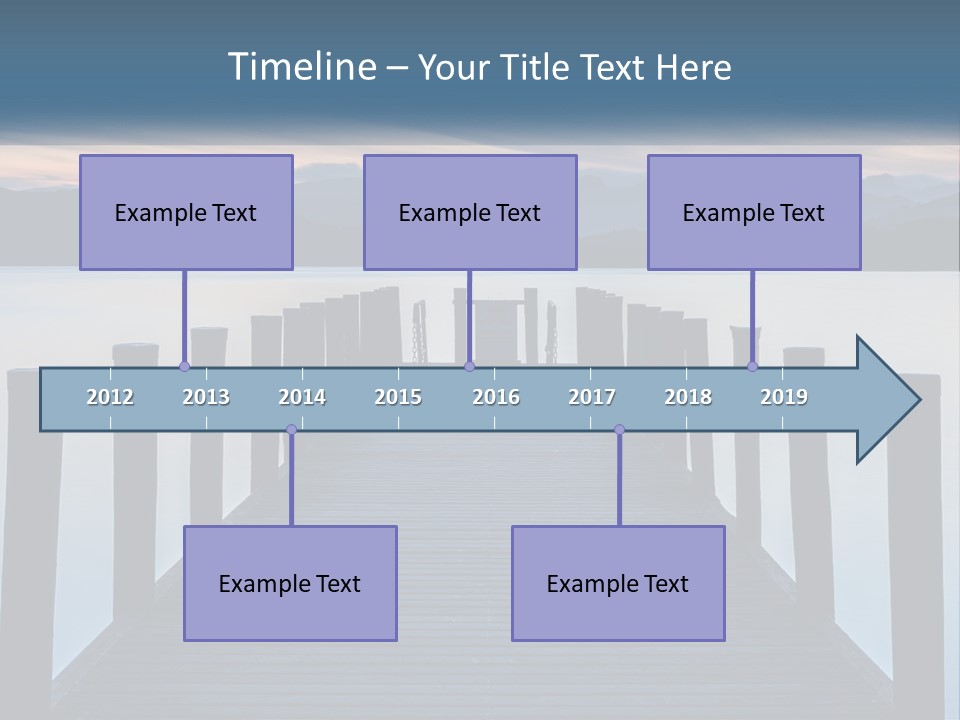 Timeline – Your Title Text Here

Example Text

Example Text

Example Text

2012 2013 2014 2015 2016 2017 2018 2019

Example Text

Example Text